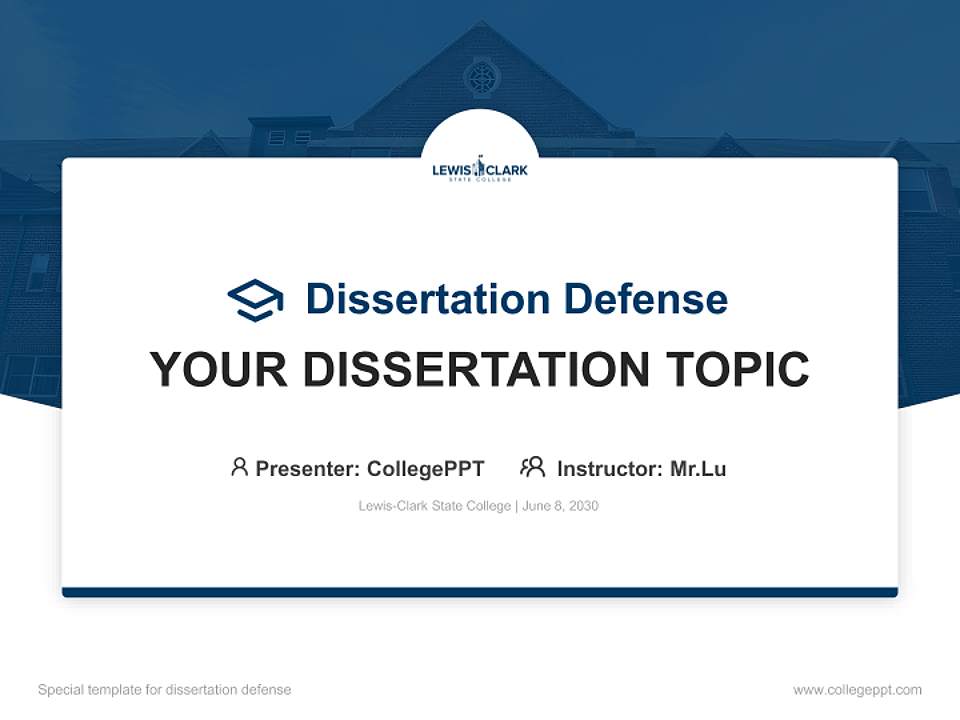 LEWIS CLARK
STATE COLLEGE

Dissertation Defense

YOUR DISSERTATION TOPIC

Presenter: CollegePPT Instructor: Mr.Lu

Lewis-Clark State College | June 8, 2030

Special template for dissertation defense

www.collegeppt.com